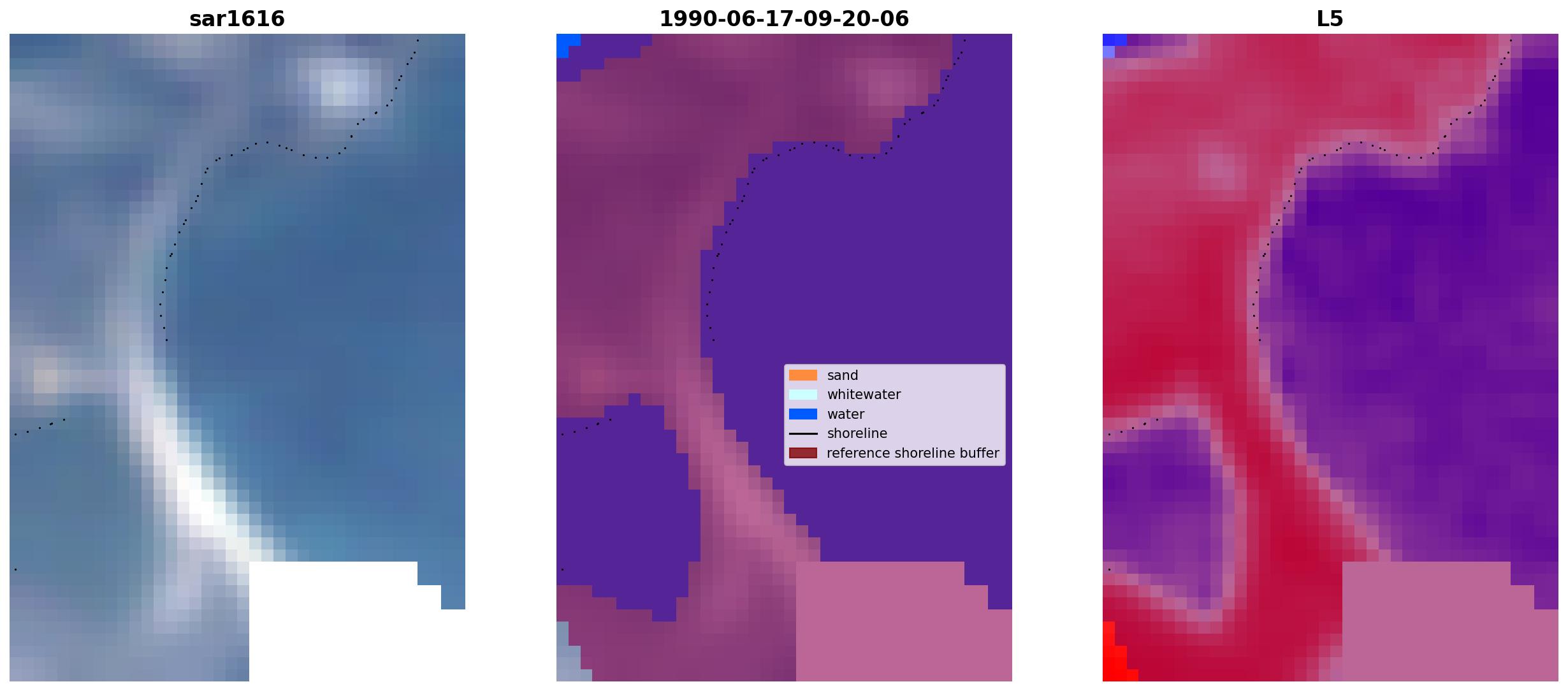 sar1616

1990-06-17-09-20-06

L5

sand
whitewater
water
shoreline
reference shoreline buffer